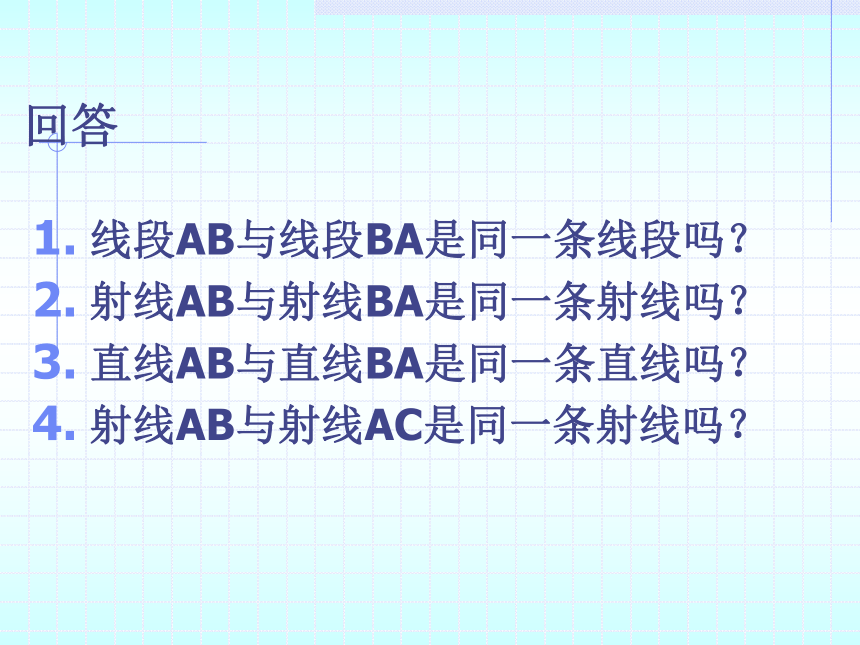 回答

1. 线段AB与线段BA是同一条线段吗？
2. 射线AB与射线BA是同一条射线吗？
3. 直线AB与直线BA是同一条直线吗？
4. 射线AB与射线AC是同一条射线吗？